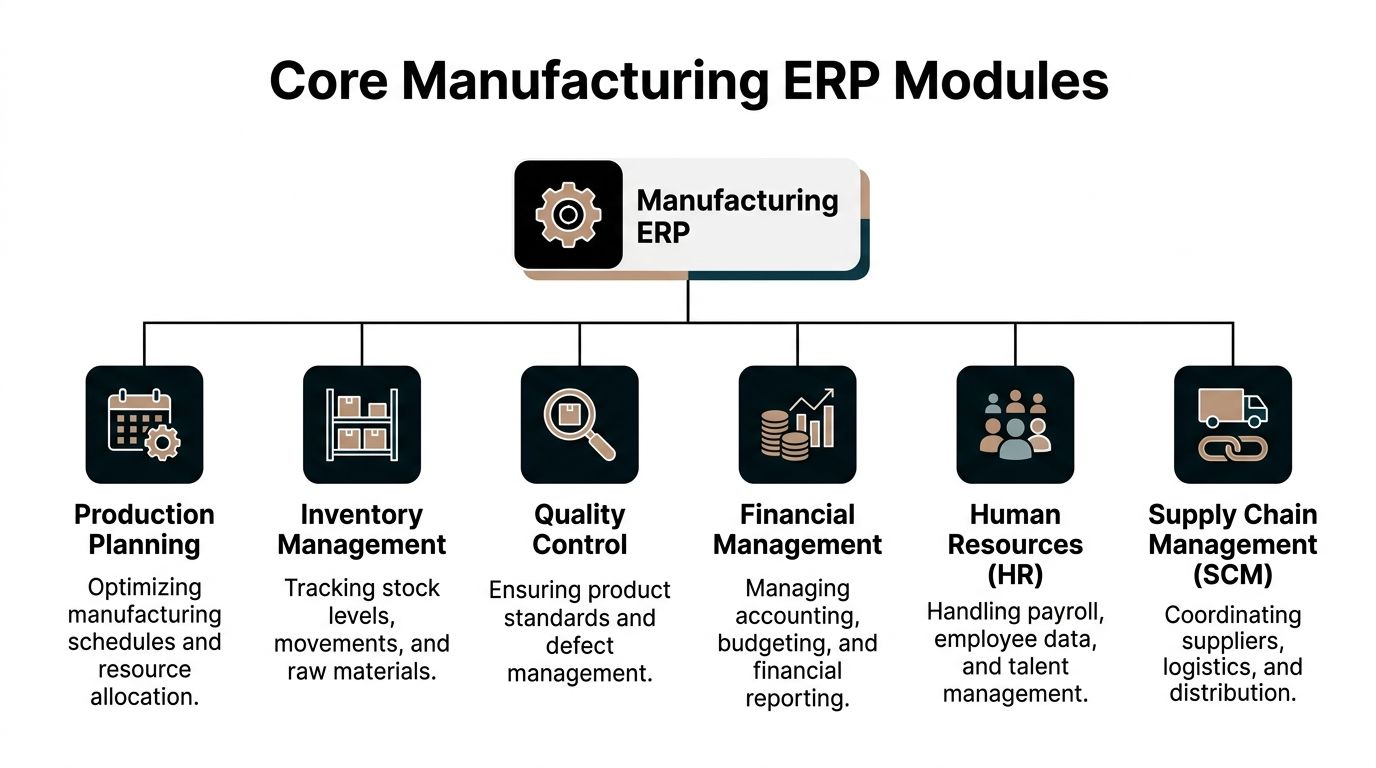 Core Manufacturing ERP Modules

Manufacturing ERP

Production Planning

Optimizing manufacturing schedules and resource allocation.

Inventory Management

Tracking stock levels, movements, and raw materials.

Quality Control

Ensuring product standards and defect management.

Financial Management

Managing accounting, budgeting, and financial reporting.

Human Resources (HR)

Handling payroll, employee data, and talent management.

Supply Chain Management (SCM)

Coordinating suppliers, logistics, and distribution.